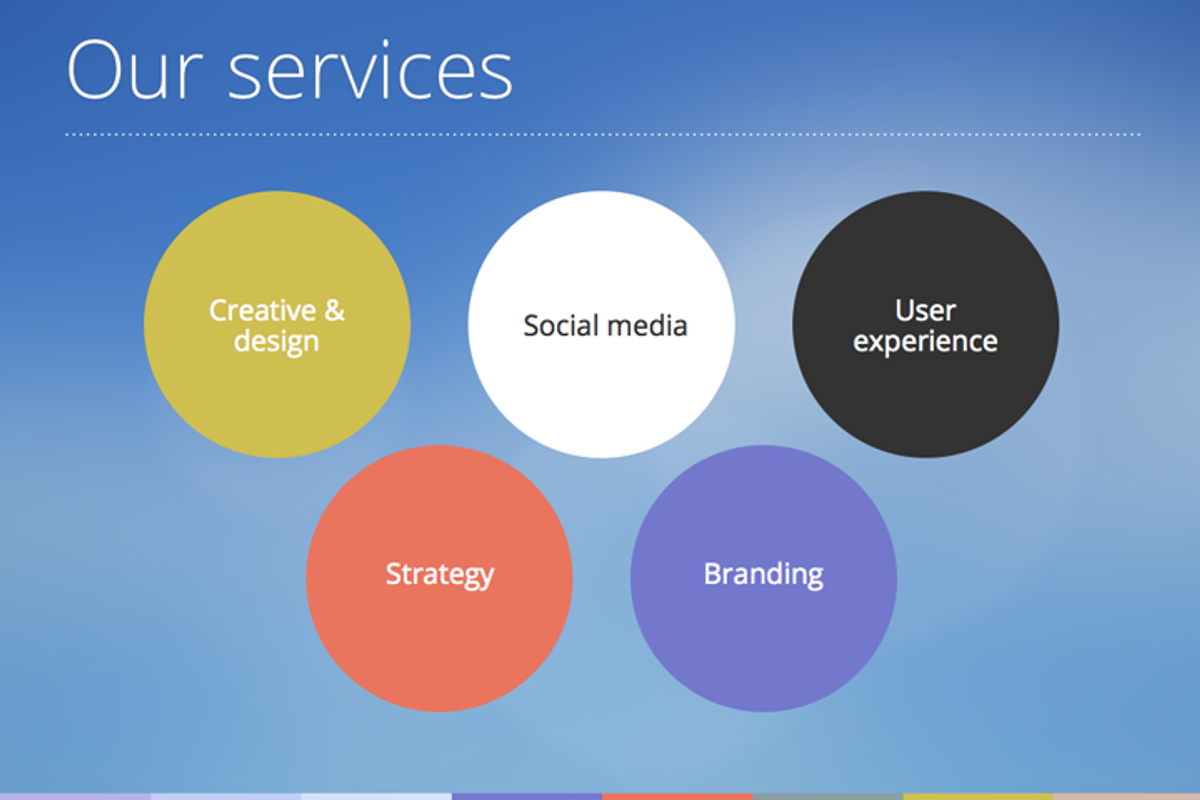 Our services

Creative & design

Social media

User experience

Strategy

Branding